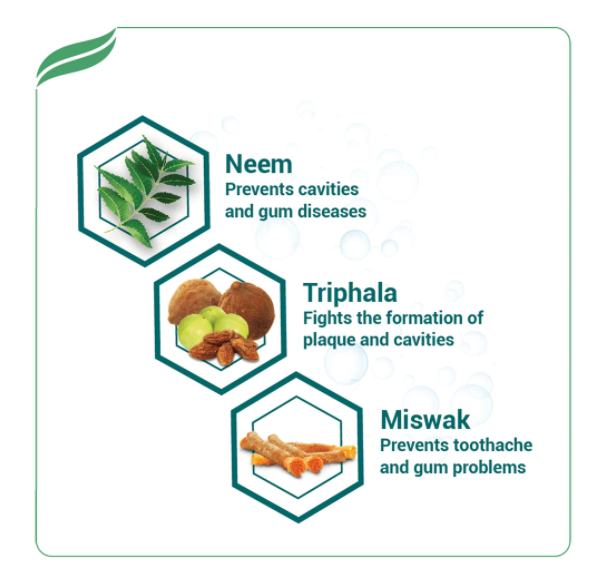 Neem
Prevents cavities and gum diseases

Triphala
Fights the formation of plaque and cavities

Miswak
Prevents toothache and gum problems